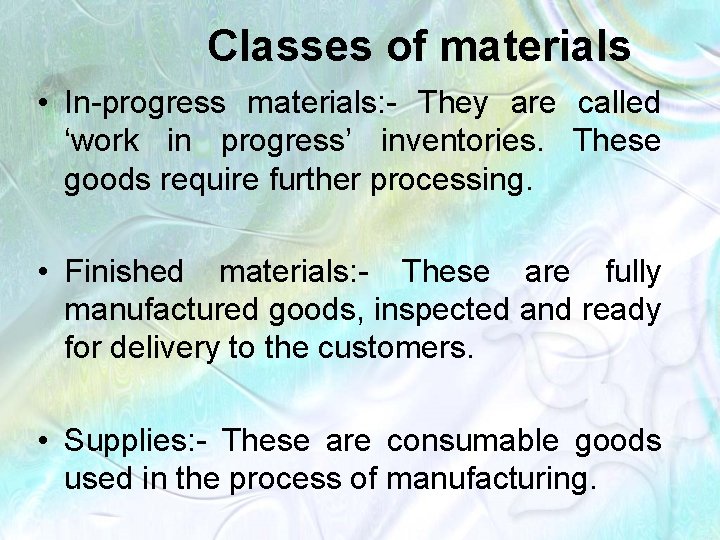 Classes of materials

• In-progress materials:- They are called ‘work in progress’ inventories. These goods require further processing.

• Finished materials:- These are fully manufactured goods, inspected and ready for delivery to the customers.

• Supplies:- These are consumable goods used in the process of manufacturing.